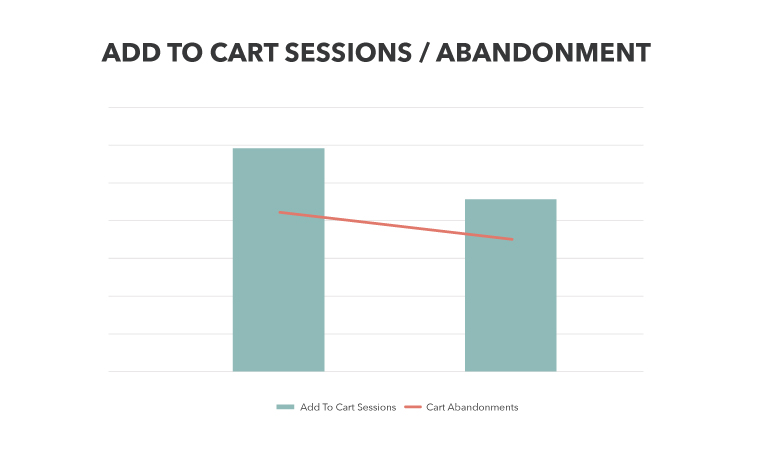 ADD TO CART SESSIONS / ABANDONMENT

Add To Cart Sessions
Cart Abandonments